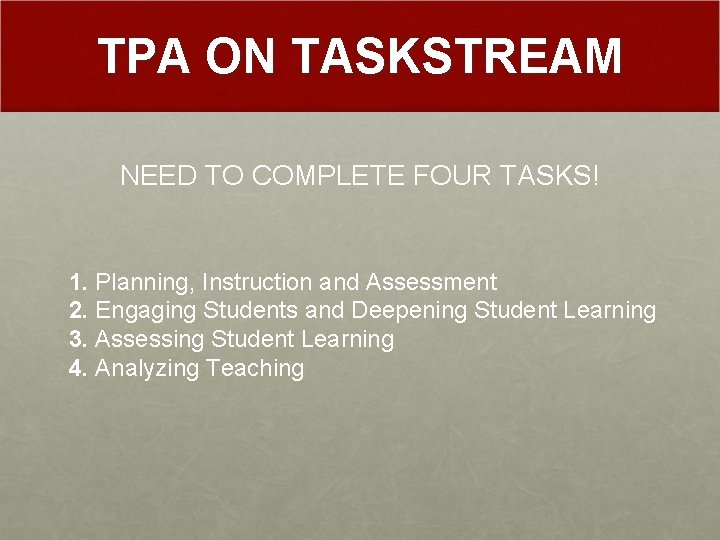 TPA ON TASKSTREAM

NEED TO COMPLETE FOUR TASKS!

1. Planning, Instruction and Assessment
2. Engaging Students and Deepening Student Learning
3. Assessing Student Learning
4. Analyzing Teaching